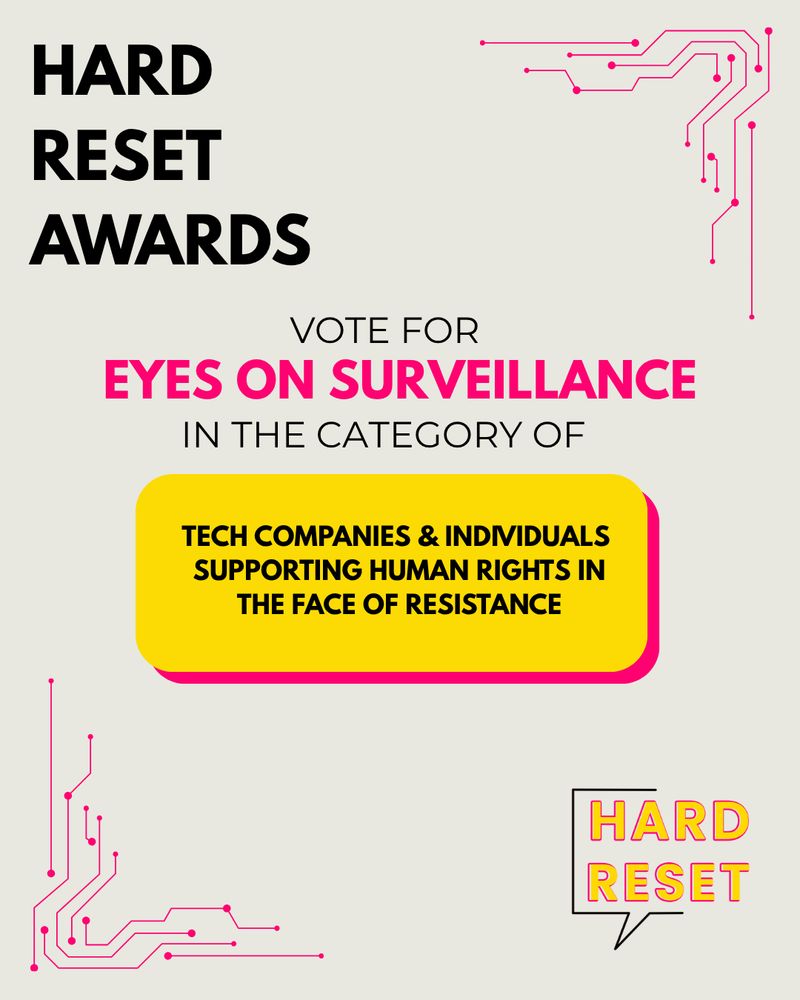 HARD RESET AWARDS

VOTE FOR

EYES ON SURVEILLANCE

IN THE CATEGORY OF

TECH COMPANIES & INDIVIDUALS SUPPORTING HUMAN RIGHTS IN THE FACE OF RESISTANCE

HARD RESET